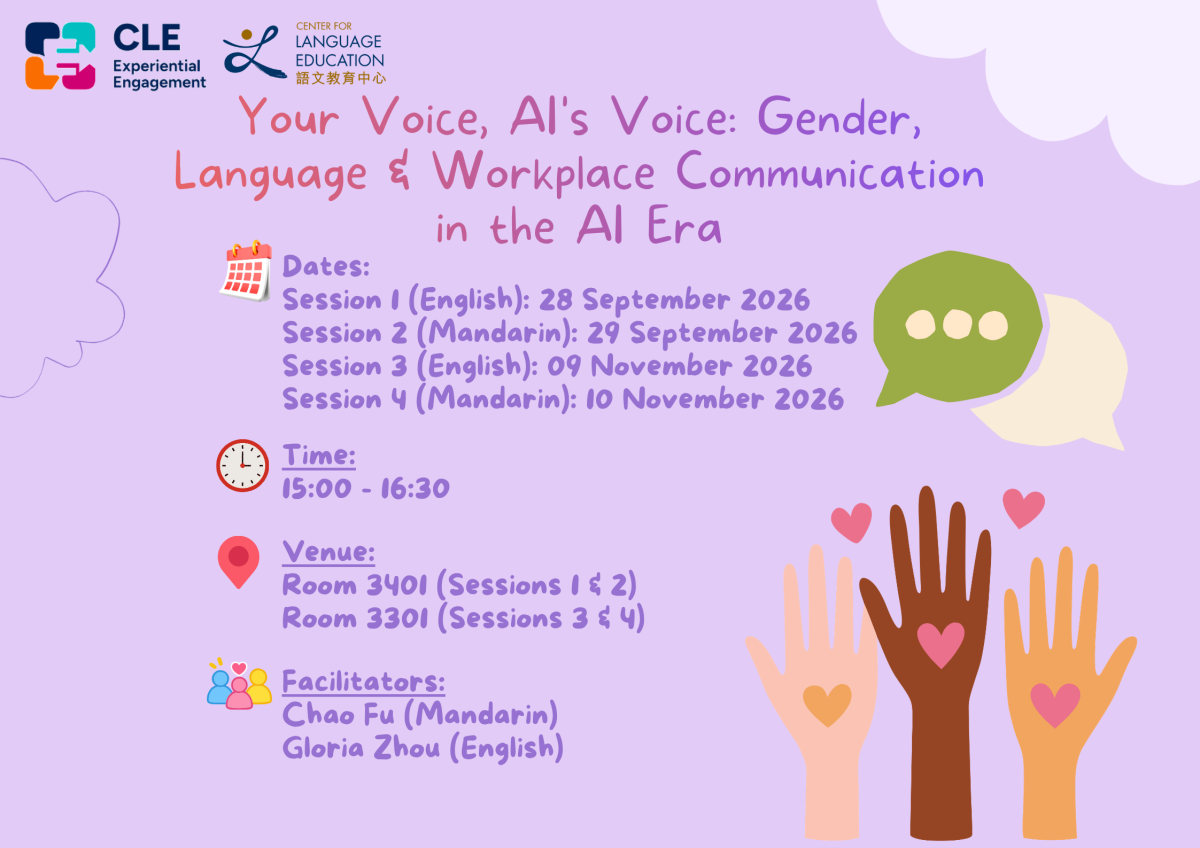 CLE
Experiential
Engagement

CENTER FOR
LANGUAGE
EDUCATION
語文教育中心

Your Voice, AI's Voice: Gender, Language & Workplace Communication in the AI Era

Dates:
Session 1 (English): 28 September 2026
Session 2 (Mandarin): 29 September 2026
Session 3 (English): 09 November 2026
Session 4 (Mandarin): 10 November 2026

Time:
15:00 - 16:30

Venue:
Room 3401 (Sessions 1 & 2)
Room 3301 (Sessions 3 & 4)

Facilitators:
Chao Fu (Mandarin)
Gloria Zhou (English)